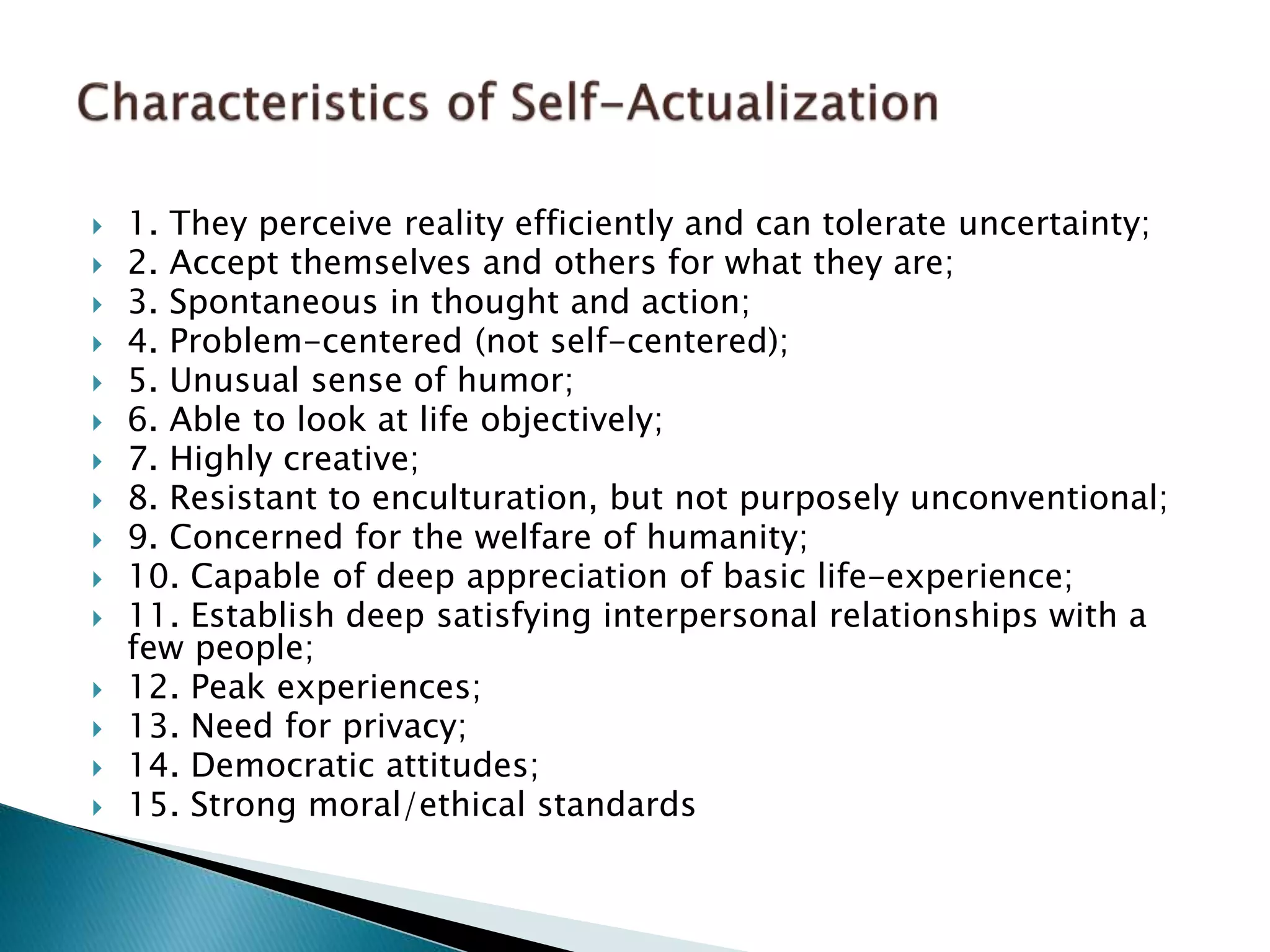 Characteristics of Self-Actualization

1. They perceive reality efficiently and can tolerate uncertainty;
2. Accept themselves and others for what they are;
3. Spontaneous in thought and action;
4. Problem-centered (not self-centered);
5. Unusual sense of humor;
6. Able to look at life objectively;
7. Highly creative;
8. Resistant to enculturation, but not purposely unconventional;
9. Concerned for the welfare of humanity;
10. Capable of deep appreciation of basic life-experience;
11. Establish deep satisfying interpersonal relationships with a few people;
12. Peak experiences;
13. Need for privacy;
14. Democratic attitudes;
15. Strong moral/ethical standards